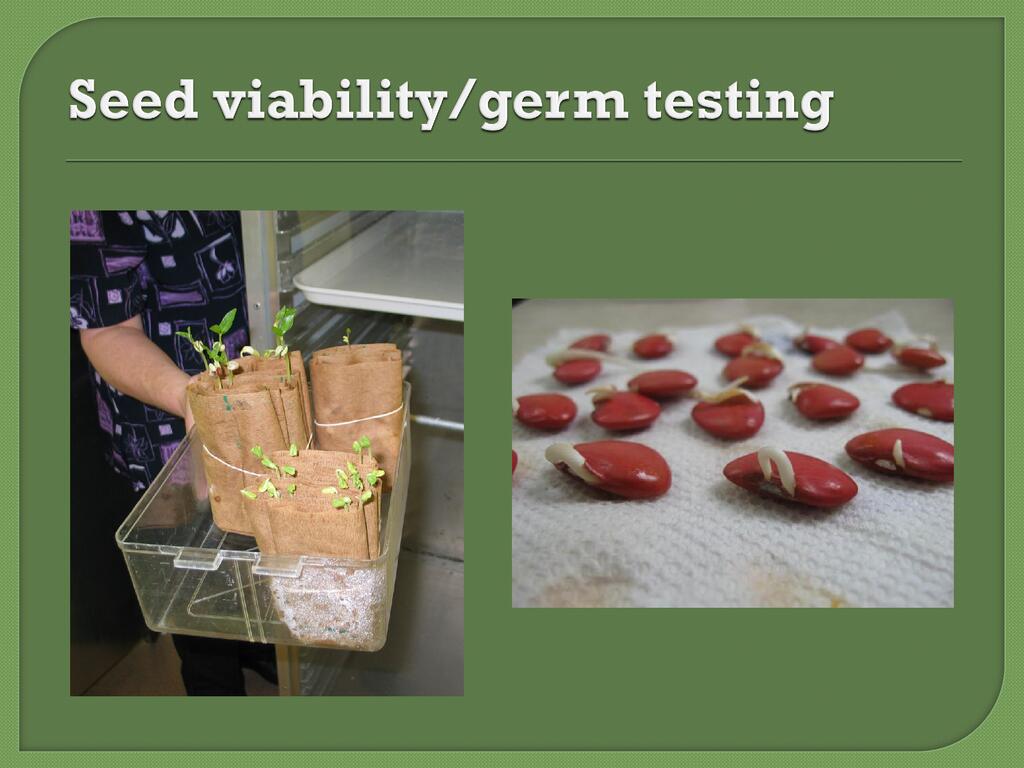 Seed viability/germ testing